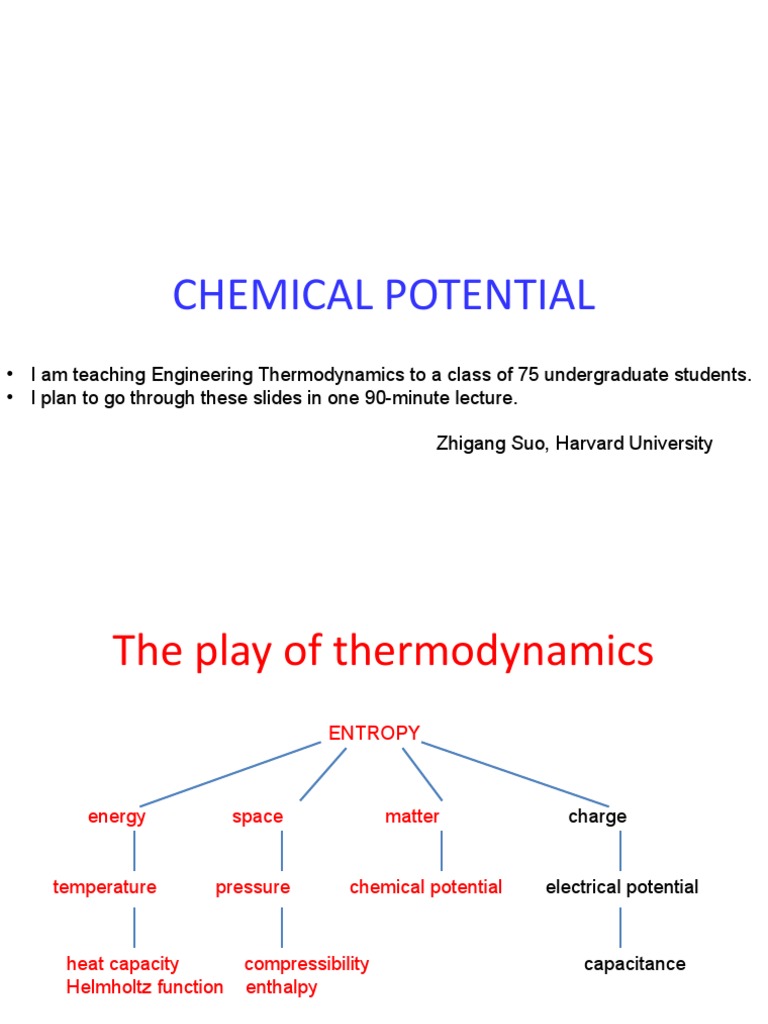 CHEMICAL POTENTIAL

• I am teaching Engineering Thermodynamics to a class of 75 undergraduate students.
• I plan to go through these slides in one 90-minute lecture.

Zhigang Suo, Harvard University

The play of thermodynamics

ENTROPY

energy

space

matter

charge

temperature

pressure

chemical potential

electrical potential

heat capacity
Helmholtz function

compressibility
enthalpy

capacitance